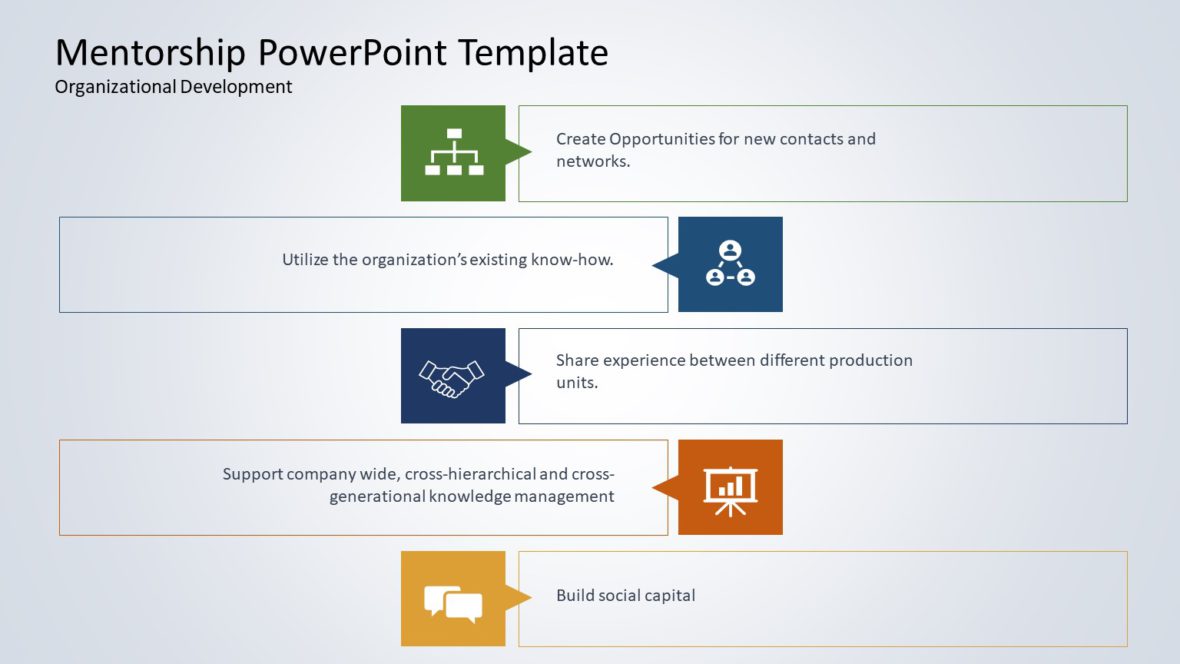 Mentorship PowerPoint Template
Organizational Development

Create Opportunities for new contacts and networks.

Utilize the organization's existing know-how.

Share experience between different production units.

Support company wide, cross-hierarchical and cross-generational knowledge management

Build social capital